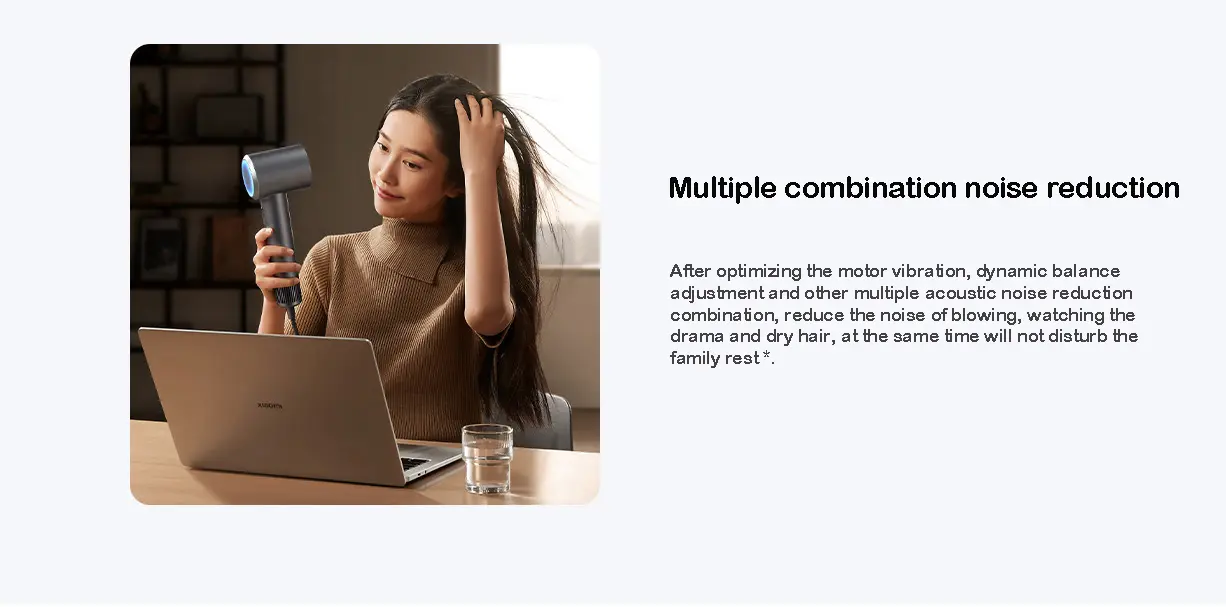 XIAOMI

Multiple combination noise reduction

After optimizing the motor vibration, dynamic balance adjustment and other multiple acoustic noise reduction combination, reduce the noise of blowing, watching the drama and dry hair, at the same time will not disturb the family rest *.